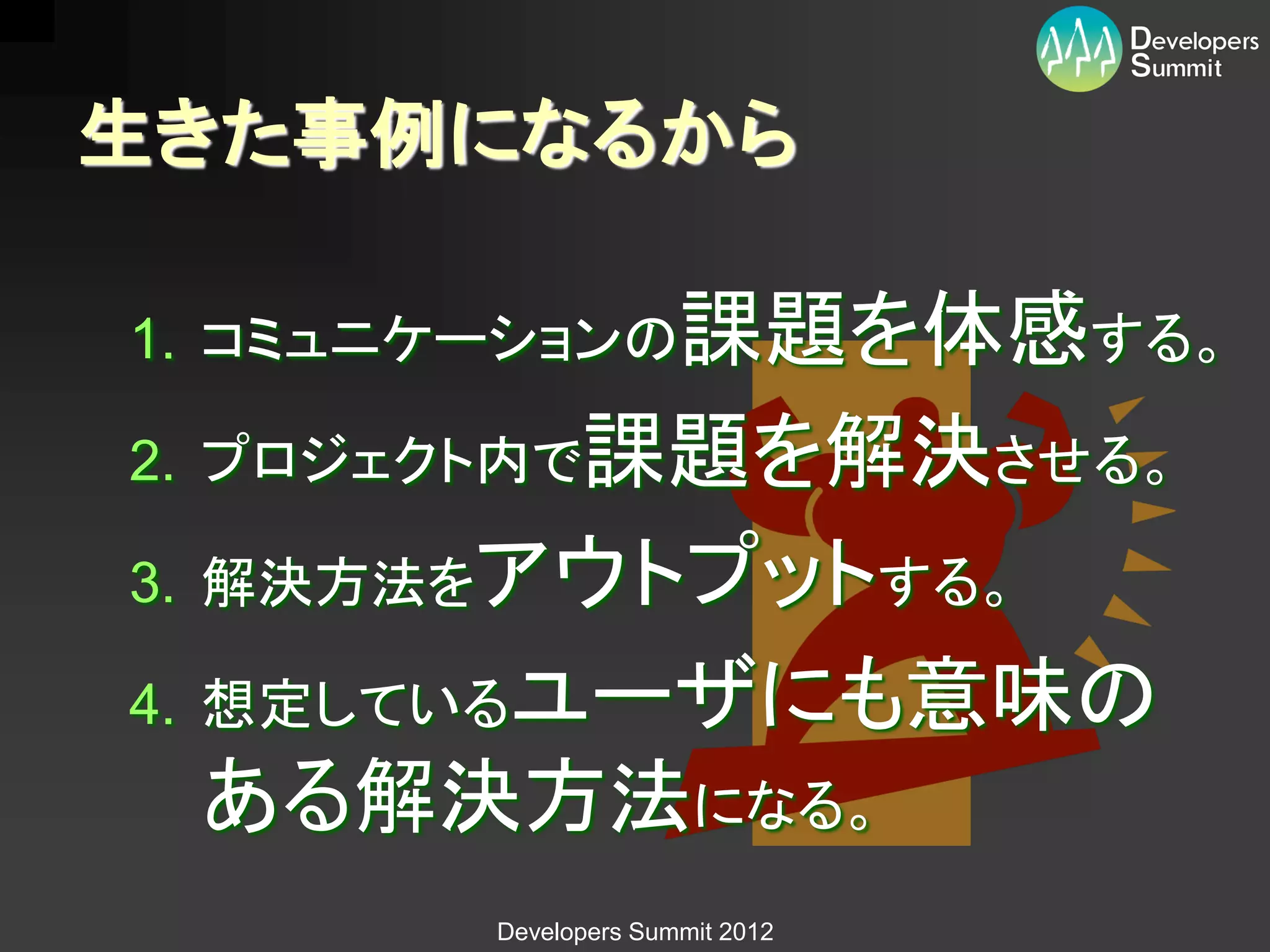 Developers Summit

生きた事例になるから

1. コミュニケーションの課題を体感する。

2. プロジェクト内で課題を解決させる。

3. 解決方法をアウトプットする。

4. 想定しているユーザにも意味のある解決方法になる。

Developers Summit 2012